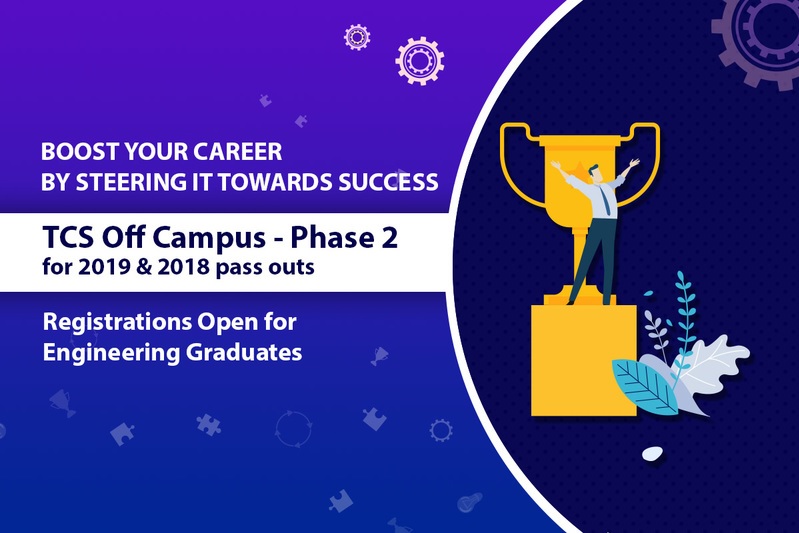 BOOST YOUR CAREER
BY STEERING IT TOWARDS SUCCESS

TCS Off Campus - Phase 2
for 2019 & 2018 pass outs

Registrations Open for
Engineering Graduates